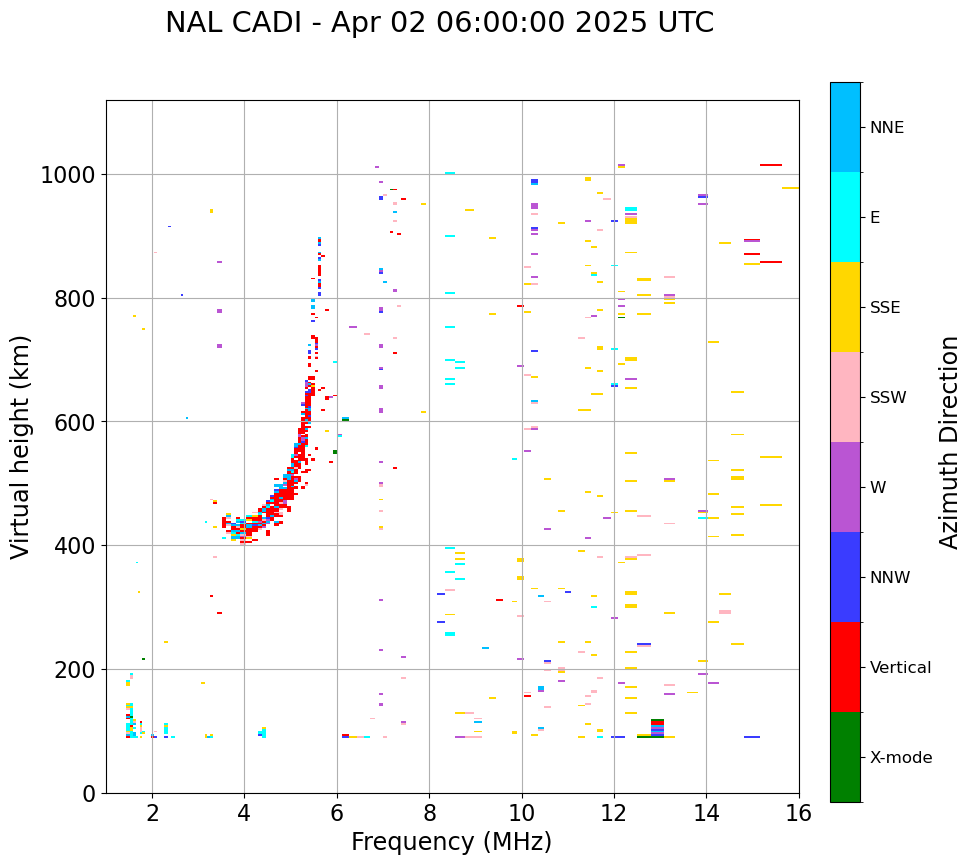 NAL CADI - Apr 02 06:00:00 2025 UTC

Virtual height (km)

1000
800
600
400
200
0

2 4 6 8 10 12 14 16

Frequency (MHz)

NNE
E
SSE
SSW
W
NNW
Vertical
X-mode

Azimuth Direction